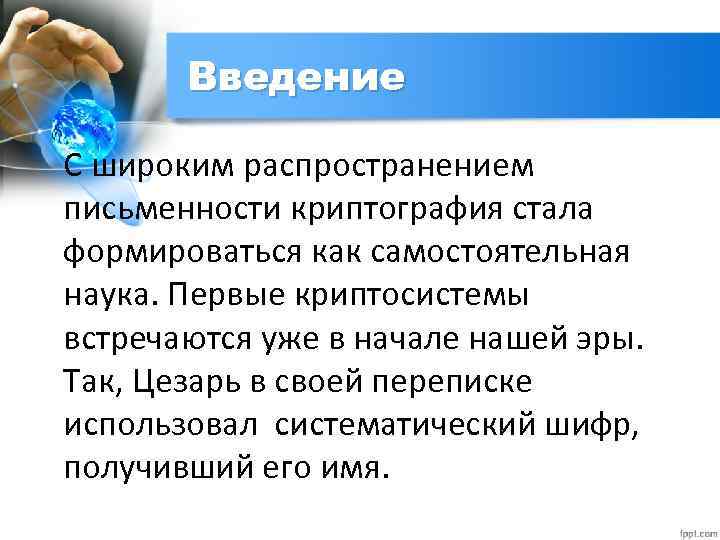 Введение

С широким распространением письменности криптография стала формироваться как самостоятельная наука. Первые криптосистемы встречаются уже в начале нашей эры. Так, Цезарь в своей переписке использовал систематический шифр, получивший его имя.

fppt.com